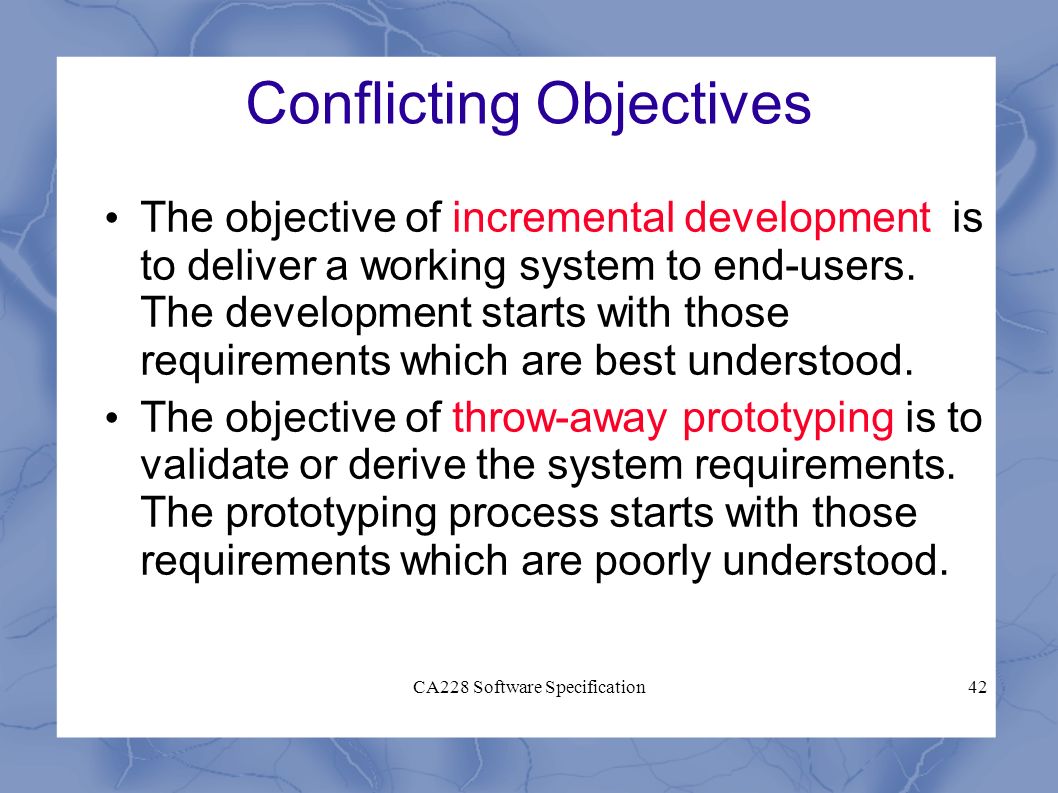 Conflicting Objectives

• The objective of incremental development is to deliver a working system to end-users. The development starts with those requirements which are best understood.

• The objective of throw-away prototyping is to validate or derive the system requirements. The prototyping process starts with those requirements which are poorly understood.

CA228 Software Specification

42